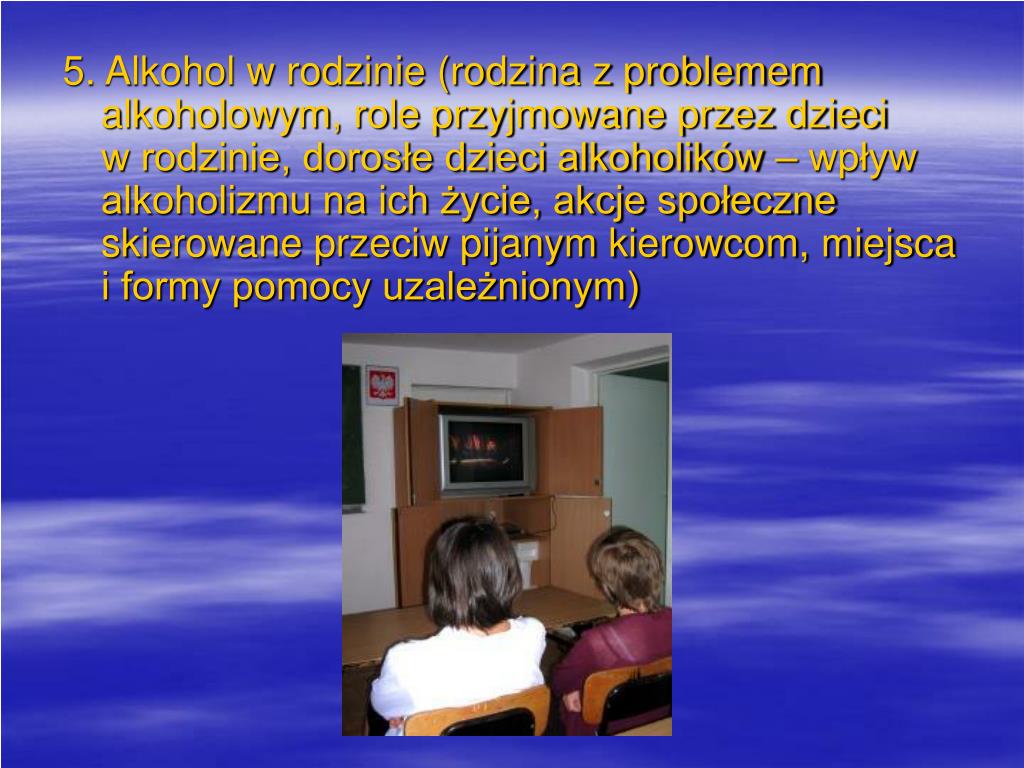 5. Alkohol w rodzinie (rodzina z problemem alkoholowym, role przyjmowane przez dzieci w rodzinie, dorosłe dzieci alkoholików – wpływ alkoholizmu na ich życie, akcje społeczne skierowane przeciw pijanym kierowcom, miejsca i formy pomocy uzależnionym)